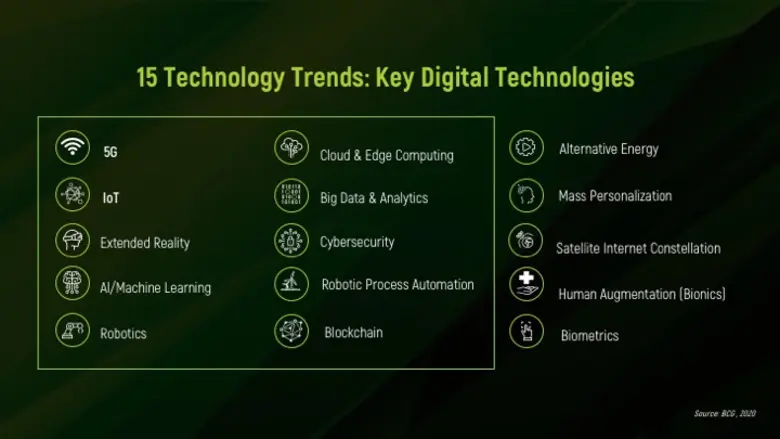 15 Technology Trends: Key Digital Technologies

5G
IoT
Extended Reality
AI/Machine Learning
Robotics

Cloud & Edge Computing
Big Data & Analytics
Cybersecurity
Robotic Process Automation
Blockchain

Alternative Energy
Mass Personalization
Satellite Internet Constellation
Human Augmentation (Bionics)
Biometrics

Source: BCG, 2020